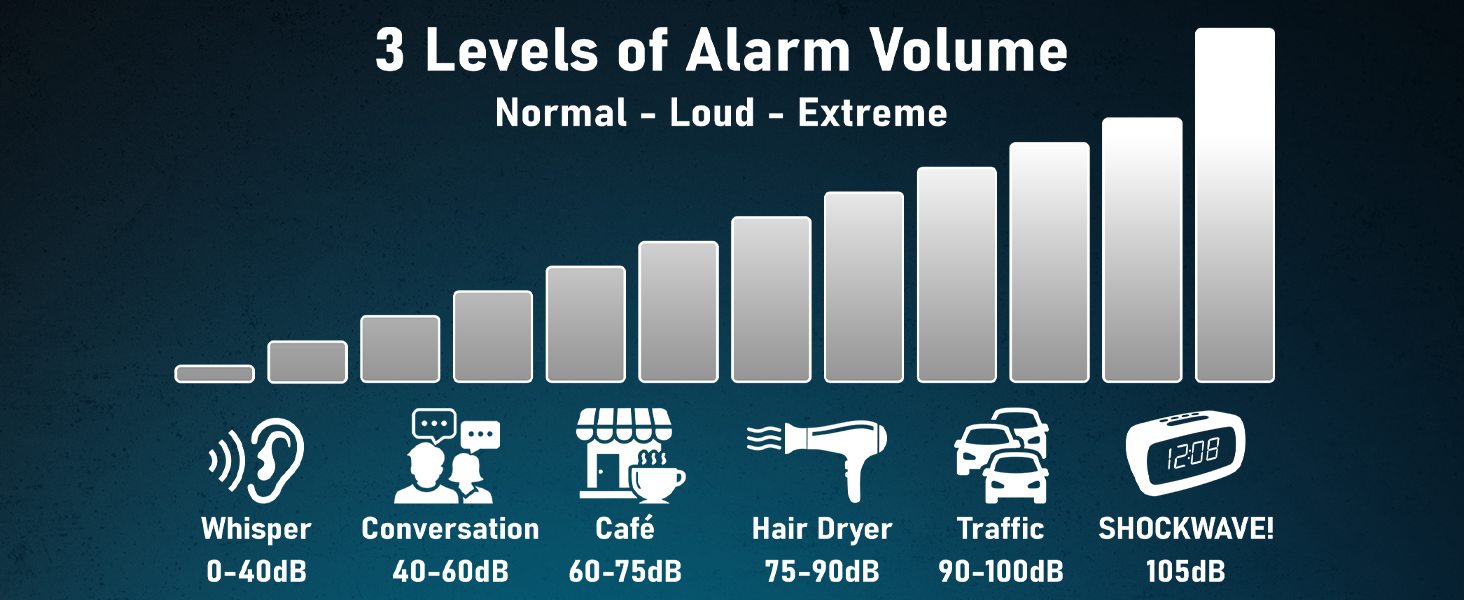 3 Levels of Alarm Volume
Normal - Loud - Extreme

12:08

Whisper
0-40dB

Conversation
40-60dB

Café
60-75dB

Hair Dryer
75-90dB

Traffic
90-100dB

SHOCKWAVE!
105dB